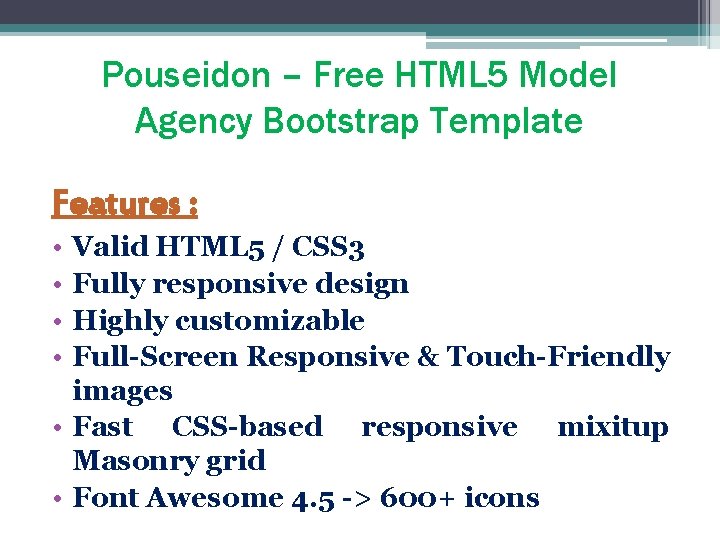 Pouseidon – Free HTML5 Model Agency Bootstrap Template

Features :

• Valid HTML5 / CSS3
• Fully responsive design
• Highly customizable
• Full-Screen Responsive & Touch-Friendly images
• Fast CSS-based responsive mixitup Masonry grid
• Font Awesome 4.5 -> 600+ icons